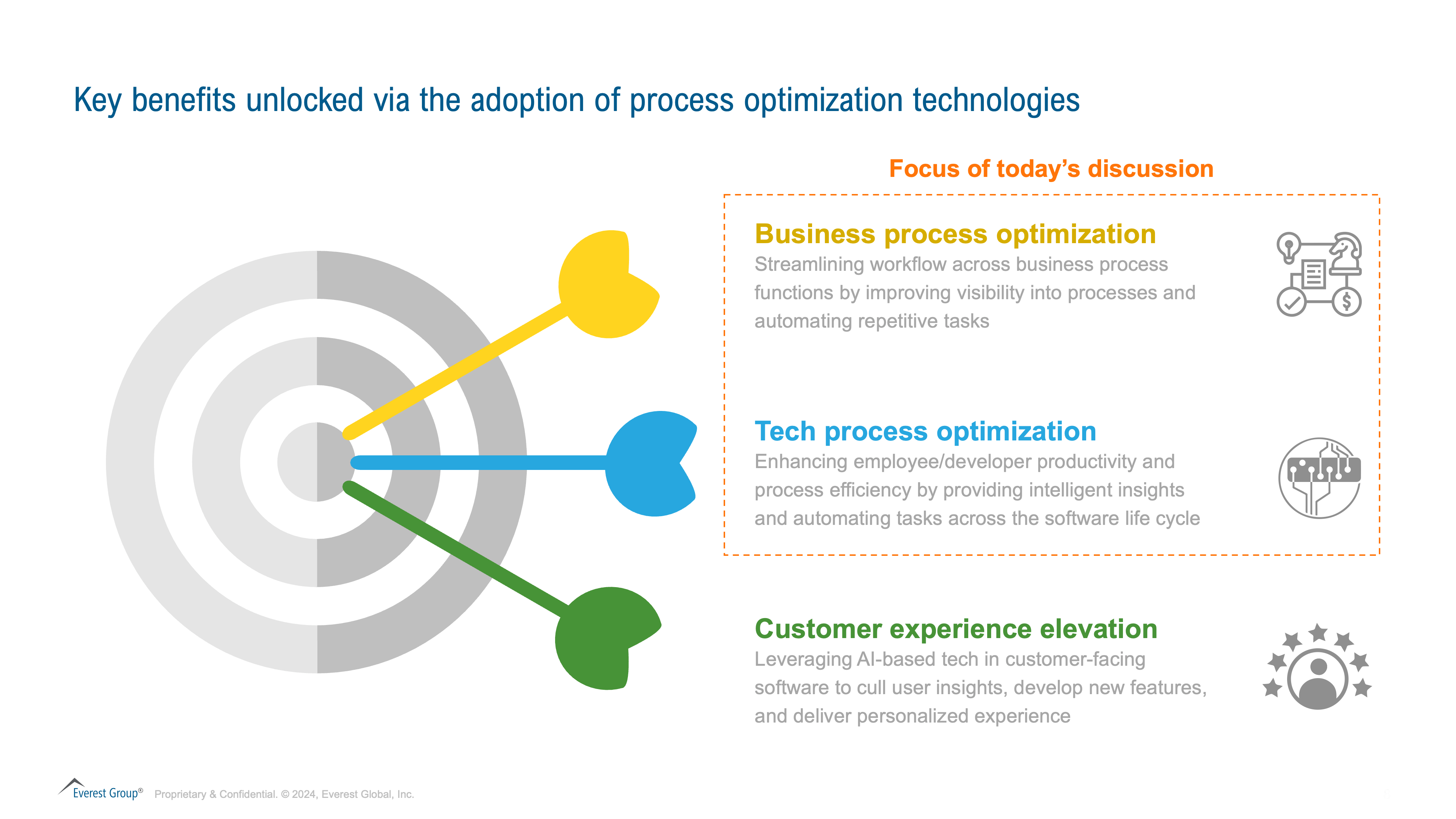 Key benefits unlocked via the adoption of process optimization technologies

Focus of today's discussion

Business process optimization
Streamlining workflow across business process functions by improving visibility into processes and automating repetitive tasks

Tech process optimization
Enhancing employee/developer productivity and process efficiency by providing intelligent insights and automating tasks across the software life cycle

Customer experience elevation
Leveraging AI-based tech in customer-facing software to cull user insights, develop new features, and deliver personalized experience

Everest Group® Proprietary & Confidential. © 2024, Everest Global, Inc.